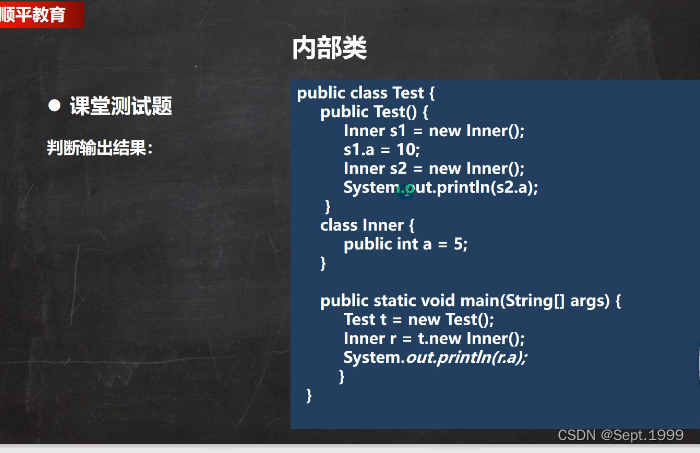 顺平教育

内部类

● 课堂测试题

判断输出结果：

public class Test {
public Test() {
Inner s1 = new Inner();
s1.a = 10;
Inner s2 = new Inner();
System.out.println(s2.a);
}
class Inner {
public int a = 5;
}

public static void main(String[] args) {
Test t = new Test();
Inner r = t.new Inner();
System.out.println(r.a);
}
}

CSDN @Sept.1999